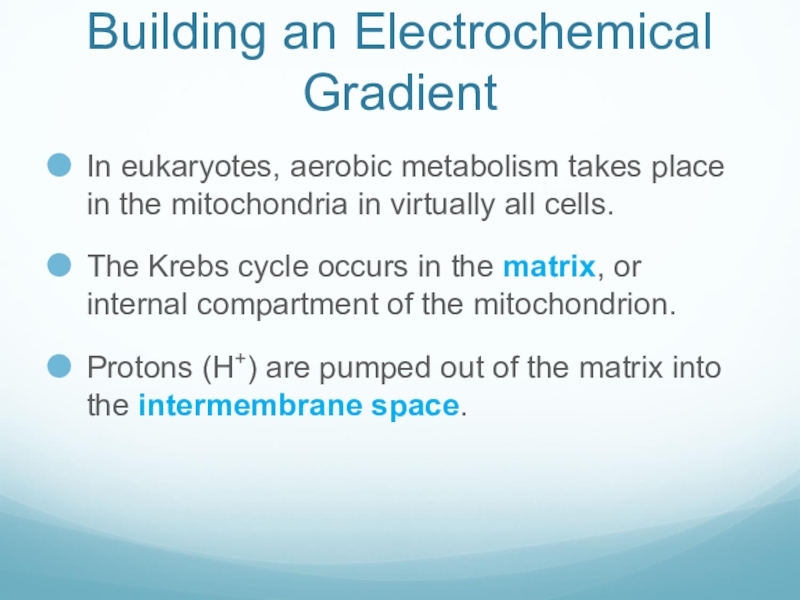 Building an Electrochemical Gradient

In eukaryotes, aerobic metabolism takes place in the mitochondria in virtually all cells.

The Krebs cycle occurs in the matrix, or internal compartment of the mitochondrion.

Protons ($H^+$) are pumped out of the matrix into the intermembrane space.